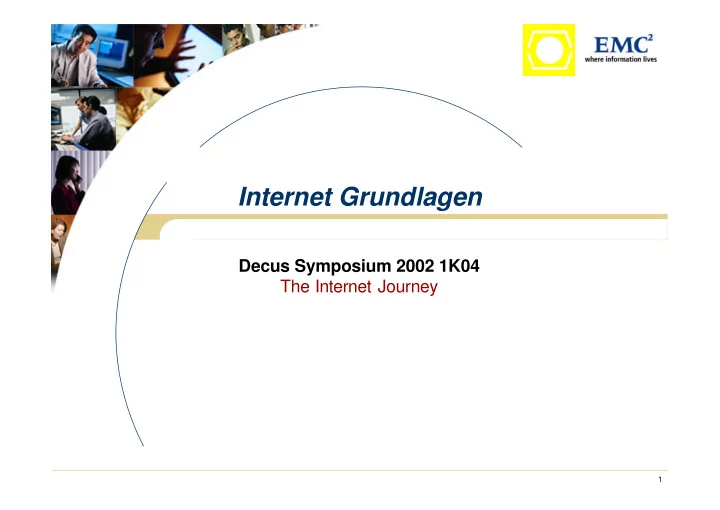 $EMC^2$
where information lives

Internet Grundlagen

Decus Symposium 2002 1K04
The Internet Journey

1